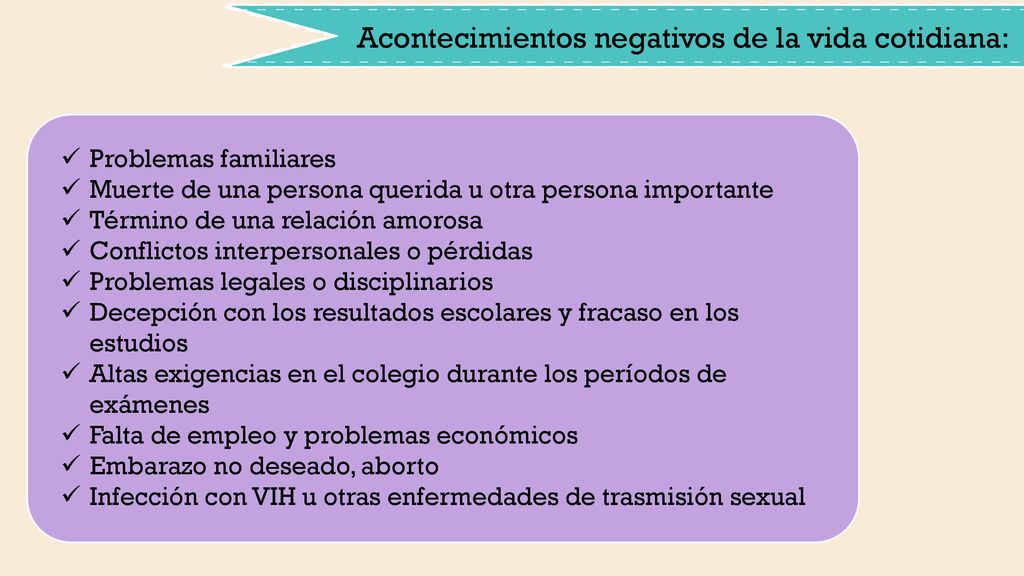 Acontecimientos negativos de la vida cotidiana:

✓ Problemas familiares
✓ Muerte de una persona querida u otra persona importante
✓ Término de una relación amorosa
✓ Conflictos interpersonales o pérdidas
✓ Problemas legales o disciplinarios
✓ Decepción con los resultados escolares y fracaso en los estudios
✓ Altas exigencias en el colegio durante los períodos de exámenes
✓ Falta de empleo y problemas económicos
✓ Embarazo no deseado, aborto
✓ Infección con VIH u otras enfermedades de trasmisión sexual